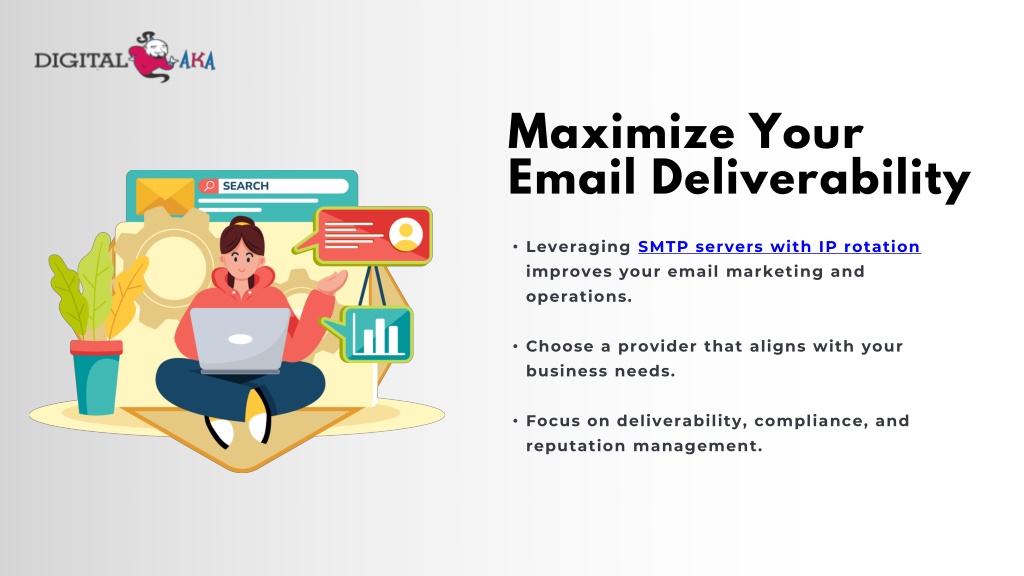 DIGITAL AKA

SEARCH

Maximize Your Email Deliverability

• Leveraging SMTP servers with IP rotation improves your email marketing and operations.

• Choose a provider that aligns with your business needs.

• Focus on deliverability, compliance, and reputation management.